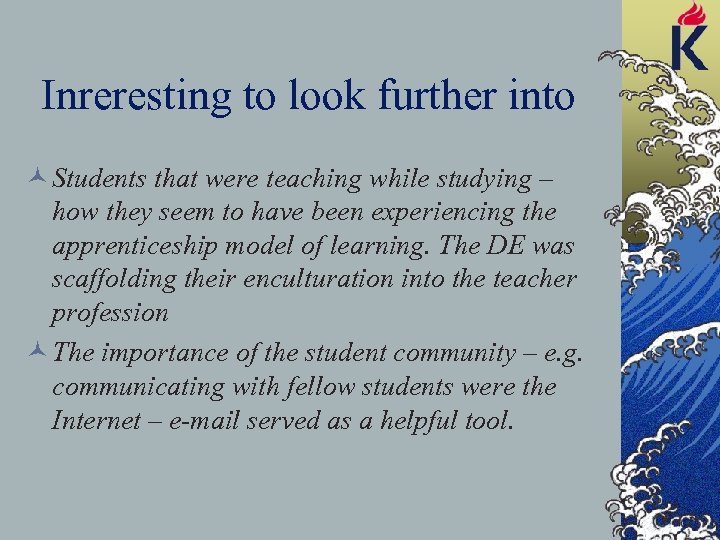 K

Inreresting to look further into

Students that were teaching while studying – how they seem to have been experiencing the apprenticeship model of learning. The DE was scaffolding their enculturation into the teacher profession

The importance of the student community – e.g. communicating with fellow students were the Internet – e-mail served as a helpful tool.